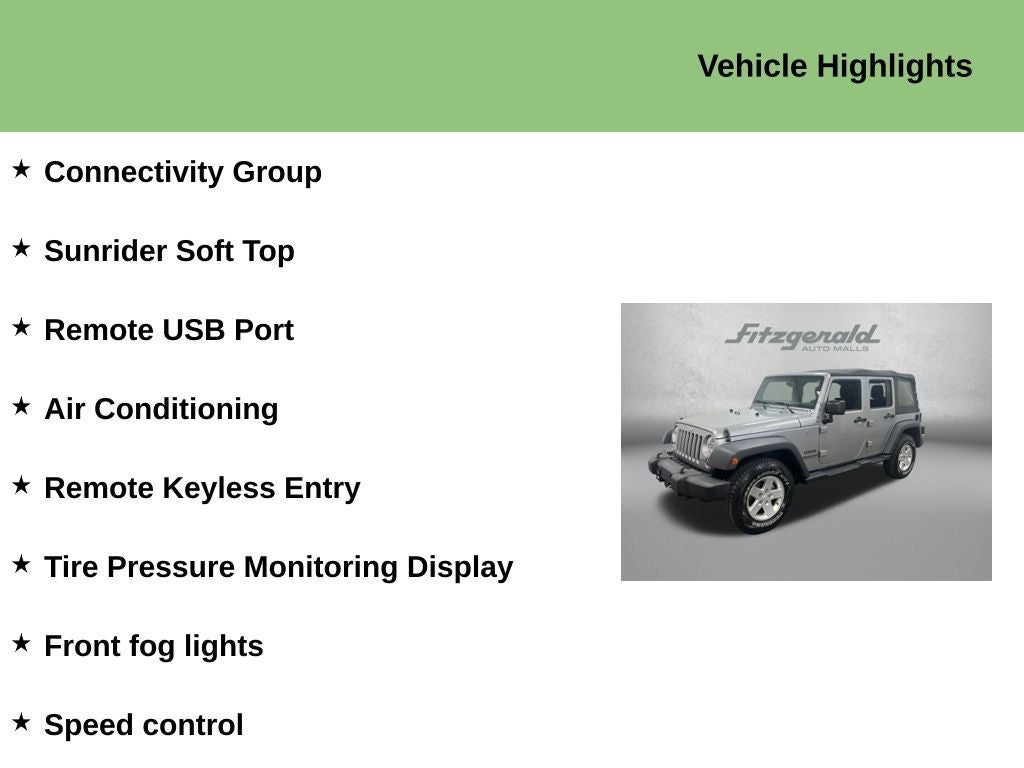 Vehicle Highlights

★ Connectivity Group

★ Sunrider Soft Top

★ Remote USB Port

★ Air Conditioning

★ Remote Keyless Entry

★ Tire Pressure Monitoring Display

★ Front fog lights

★ Speed control

Fitzgerald
AUTO MALLS